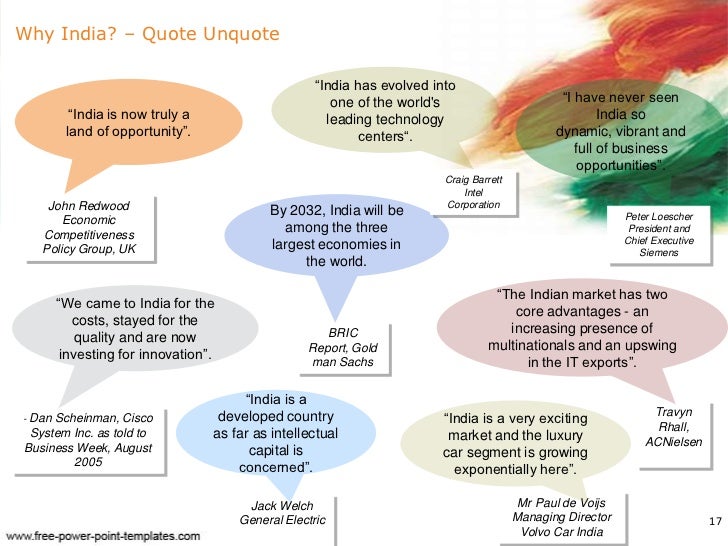 Why India? – Quote Unquote

“India is now truly a land of opportunity”.

John Redwood Economic Competitiveness Policy Group, UK

“India has evolved into one of the world's leading technology centers“.

Craig Barrett Intel Corporation

“I have never seen India so dynamic, vibrant and full of business opportunities”.

Peter Loescher President and Chief Executive Siemens

By 2032, India will be among the three largest economies in the world.

BRIC Report, Gold man Sachs

“We came to India for the costs, stayed for the quality and are now investing for innovation”.

- Dan Scheinman, Cisco System Inc. as told to Business Week, August 2005

“The Indian market has two core advantages - an increasing presence of multinationals and an upswing in the IT exports”.

Travyn Rhall, ACNielsen

“India is a developed country as far as intellectual capital is concerned”.

Jack Welch General Electric

“India is a very exciting market and the luxury car segment is growing exponentially here”.

Mr Paul de Voijs Managing Director Volvo Car India

www.free-power-point-templates.com

17